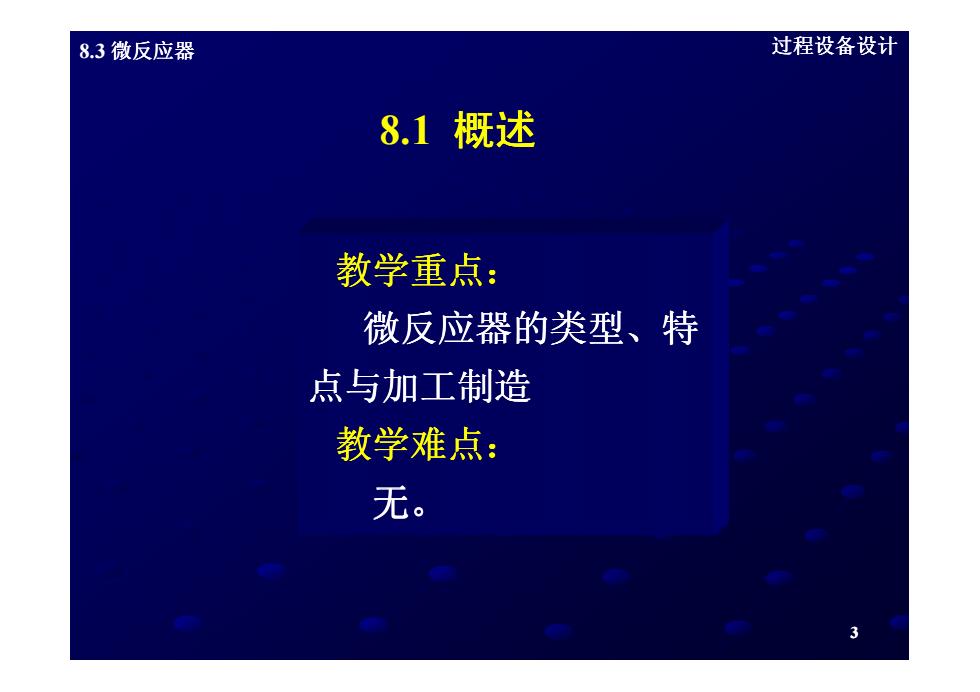 8.3 微反应器

过程设备设计

8.1 概述

教学重点：

微反应器的类型、特点与加工制造

教学难点：

无。

3